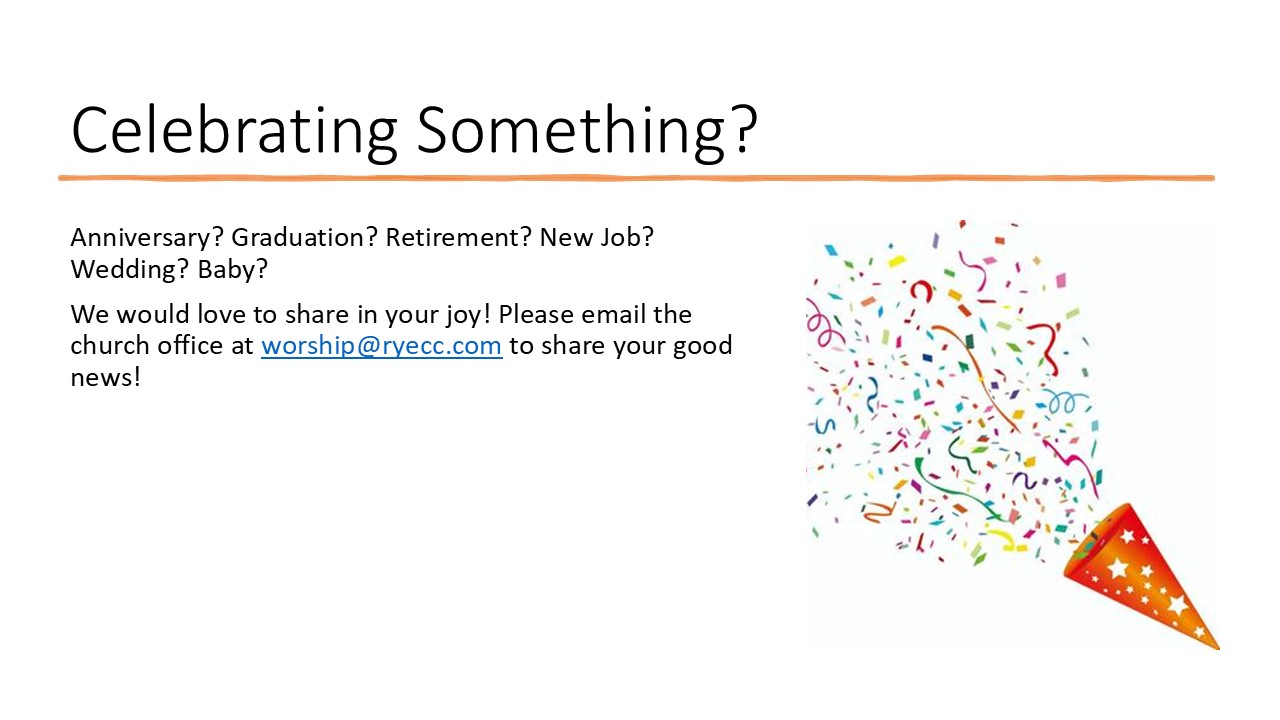 Celebrating Something?

Anniversary? Graduation? Retirement? New Job? Wedding? Baby?

We would love to share in your joy! Please email the church office at worship@ryecc.com to share your good news!